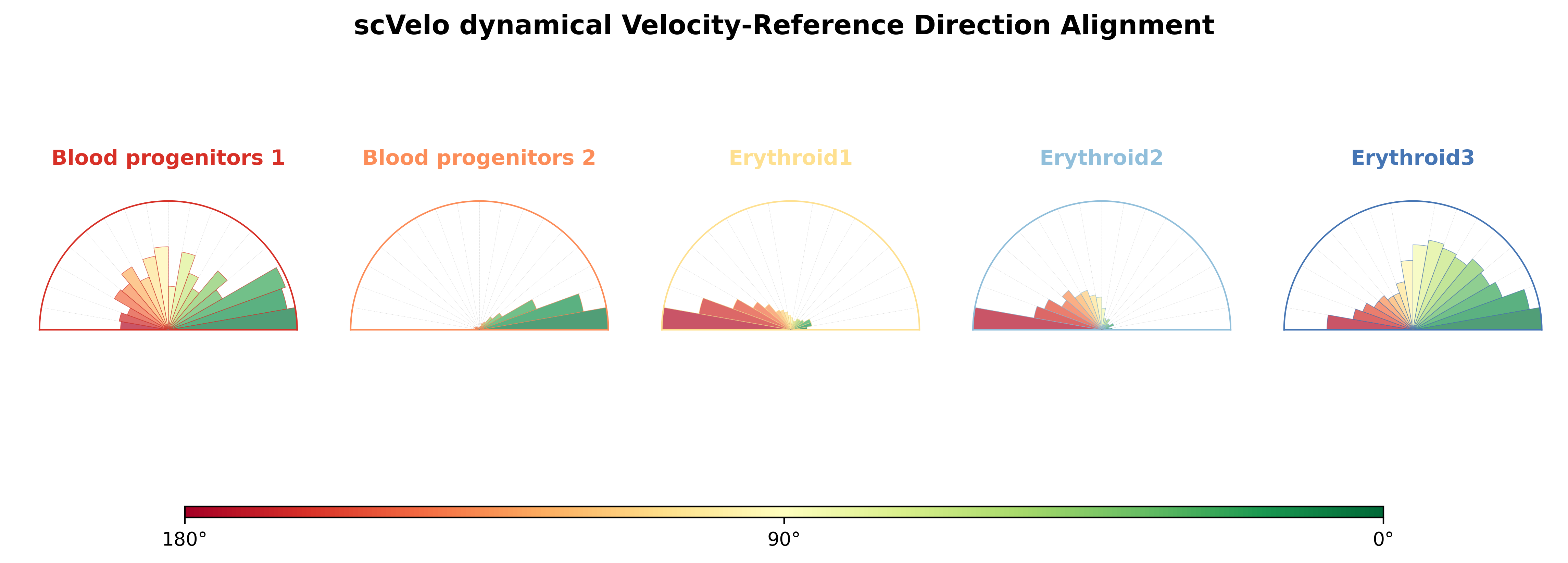 scVelo dynamical Velocity-Reference Direction Alignment

Blood progenitors 1

Blood progenitors 2

Erythroid1

Erythroid2

Erythroid3

180°

90°

0°